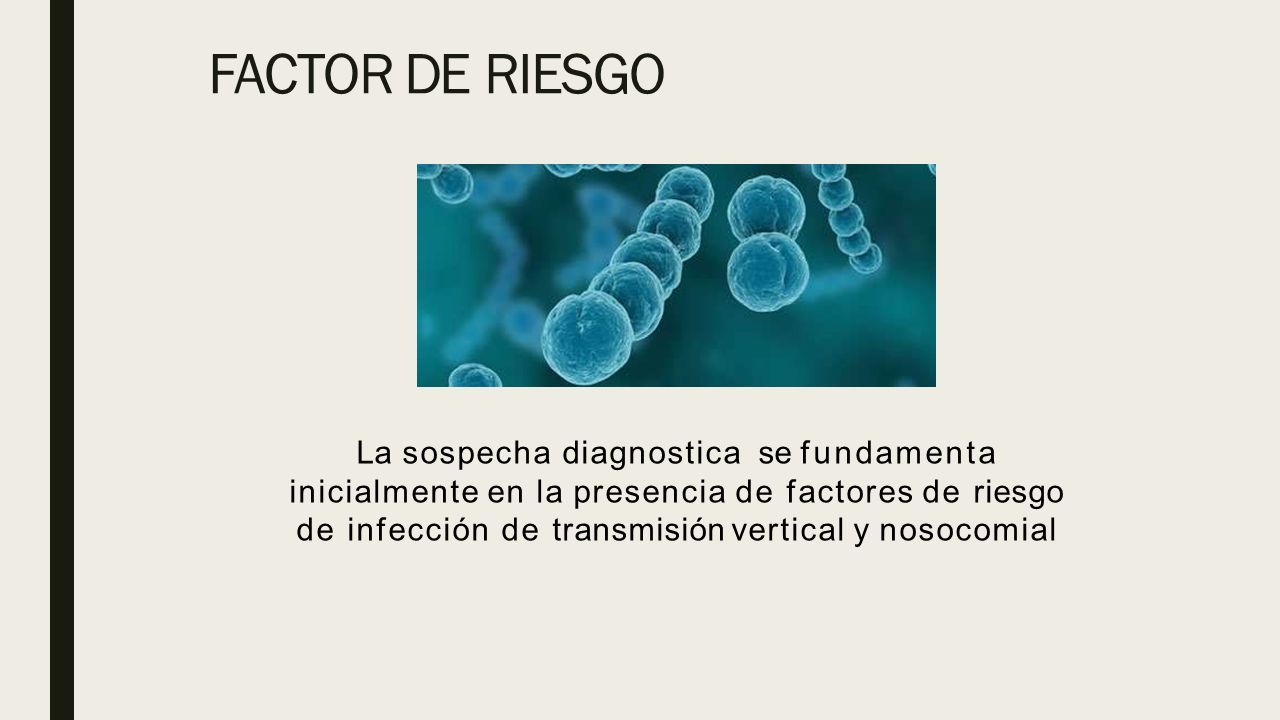 FACTOR DE RIESGO

La sospecha diagnostica se fundamenta inicialmente en la presencia de factores de riesgo de infección de transmisión vertical y nosocomial